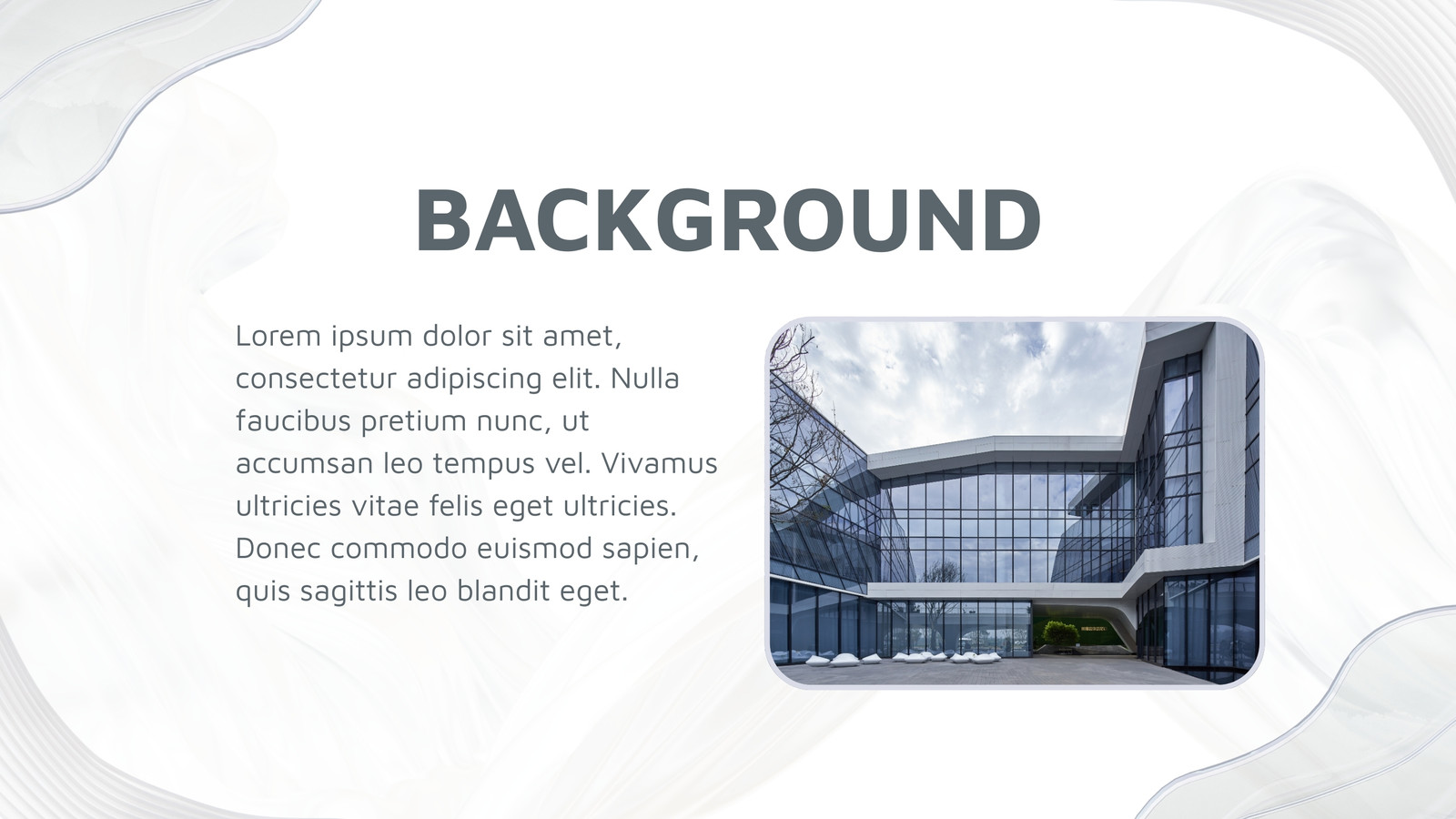 BACKGROUND

Lorem ipsum dolor sit amet, consectetur adipiscing elit. Nulla faucibus pretium nunc, ut accumsan leo tempus vel. Vivamus ultricies vitae felis eget ultricies. Donec commodo euismod sapien, quis sagittis leo blandit eget.